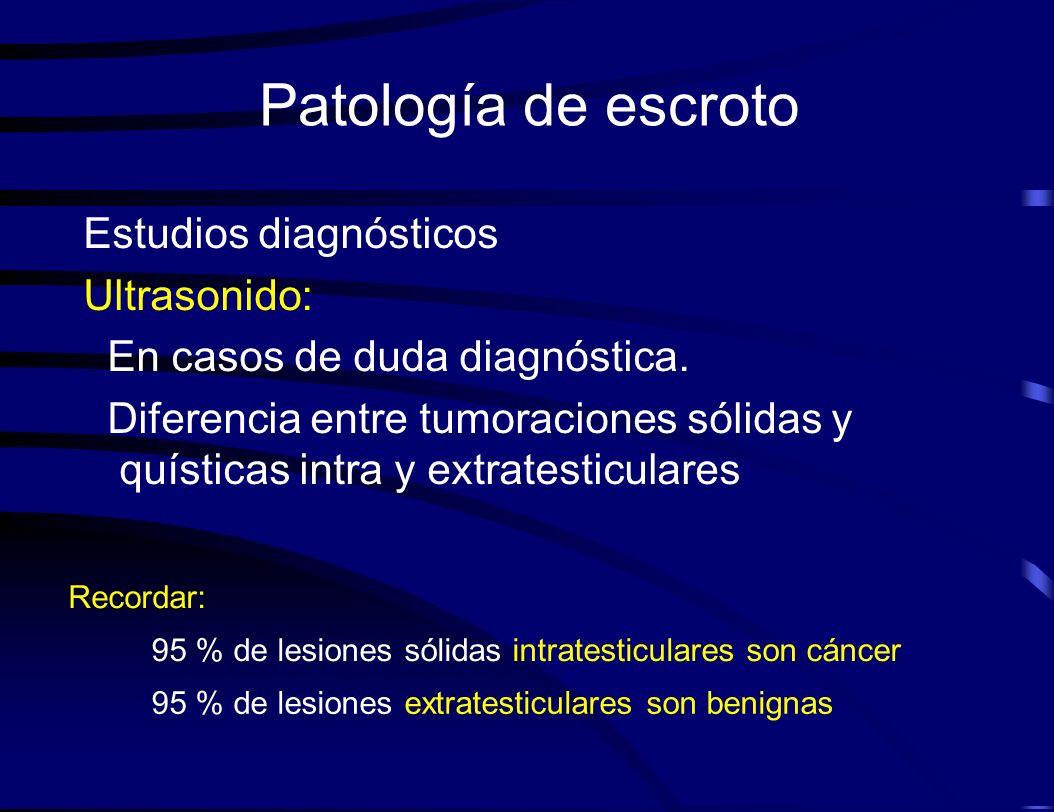 Patología de escroto

Estudios diagnósticos

Ultrasonido:

En casos de duda diagnóstica.

Diferencia entre tumoraciones sólidas y quísticas intra y extratesticulares

Recordar:

95 % de lesiones sólidas intratesticulares son cáncer

95 % de lesiones extratesticulares son benignas